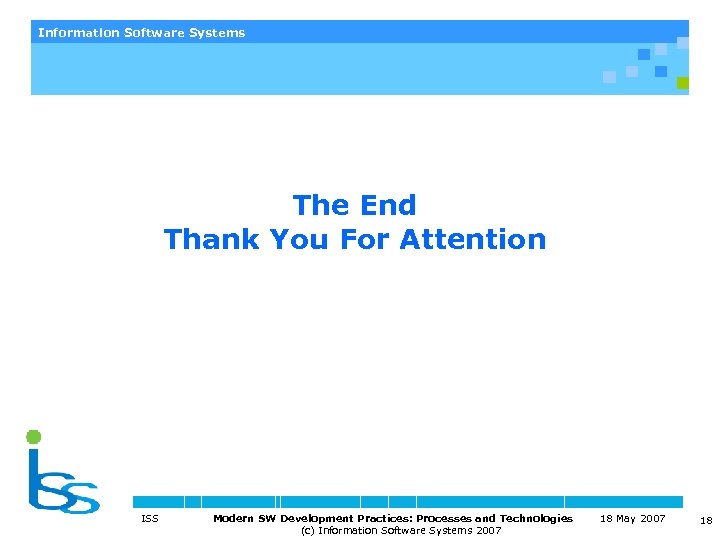 Information Software Systems

The End
Thank You For Attention

iss

ISS Modern SW Development Practices: Processes and Technologies 18 May 2007 18
(c) Information Software Systems 2007